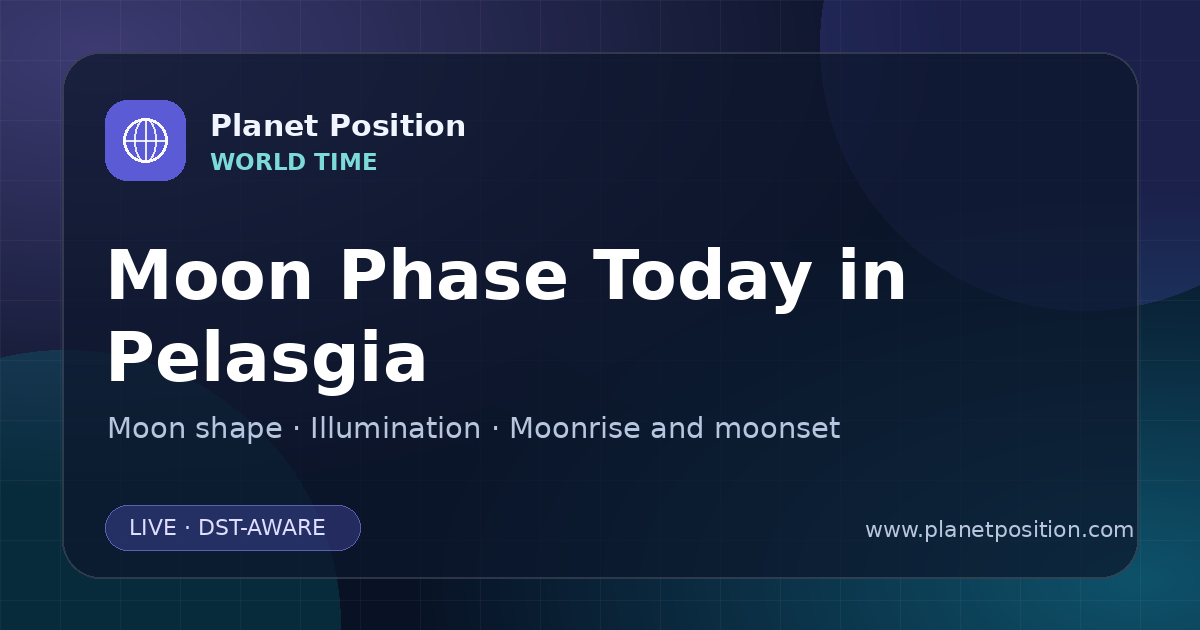 Planet Position
WORLD TIME

Moon Phase Today in Pelasgia

Moon shape · Illumination · Moonrise and moonset

LIVE · DST-AWARE

www.planetposition.com